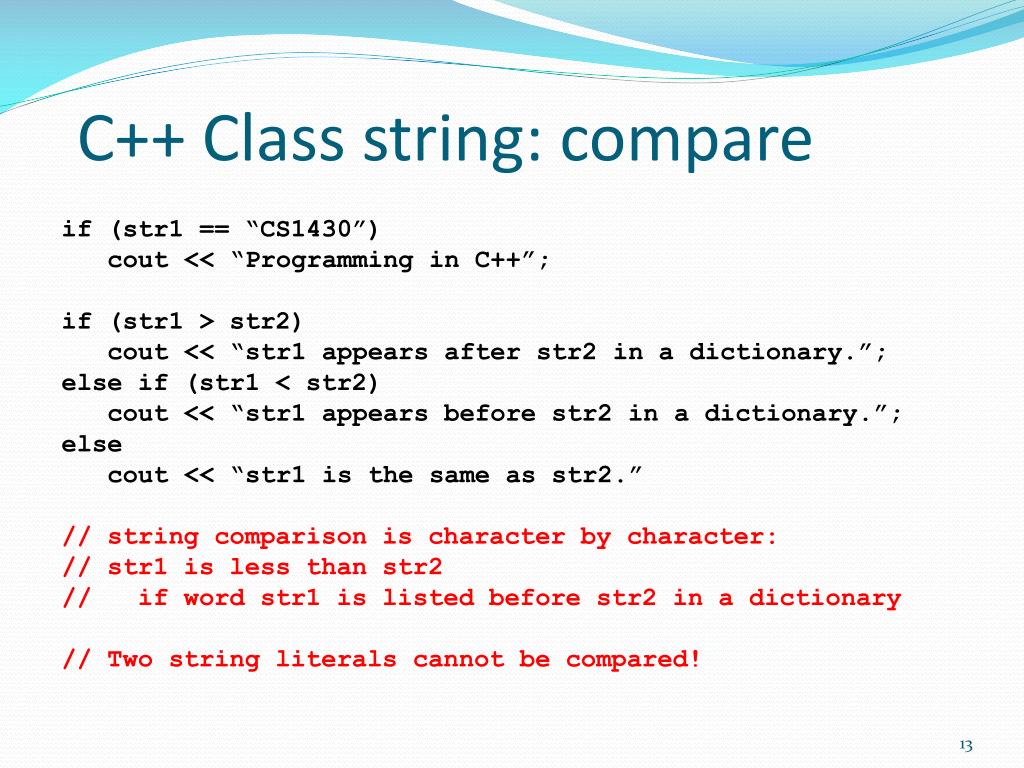 C++ Class string: compare

if (str1 == “CS1430”)
   cout << “Programming in C++”;

if (str1 > str2)
   cout << “str1 appears after str2 in a dictionary.”;
else if (str1 < str2)
   cout << “str1 appears before str2 in a dictionary.”;
else
   cout << “str1 is the same as str2.”

// string comparison is character by character:
// str1 is less than str2
//   if word str1 is listed before str2 in a dictionary

// Two string literals cannot be compared!

13